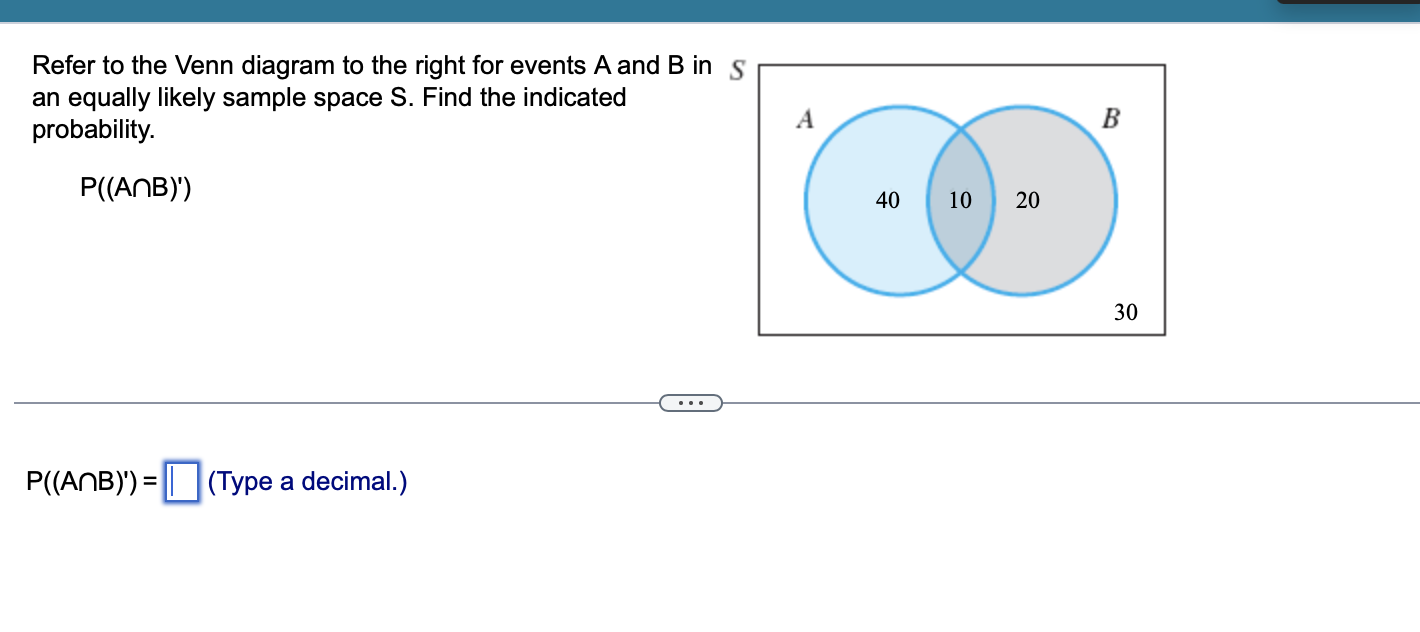 Refer to the Venn diagram to the right for events A and B in an equally likely sample space S. Find the indicated probability.

$P((A \cap B)')$

S

A

B

40

10

20

30

...

$P((A \cap B)') =$ (Type a decimal.)